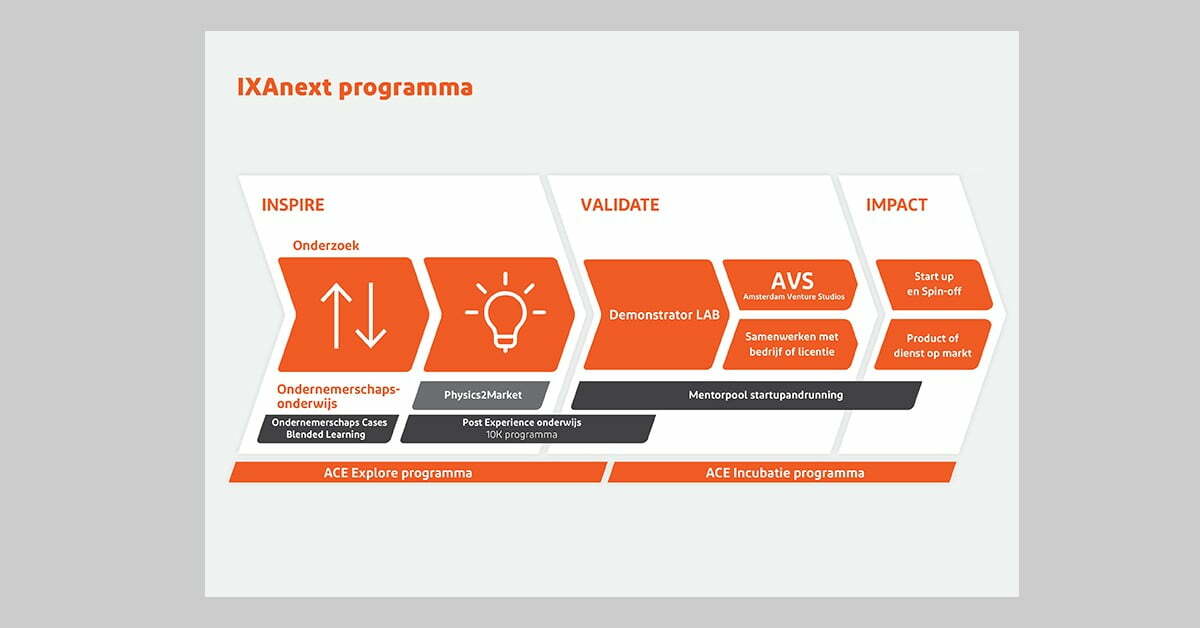 IXAnext programma

INSPIRE

Onderzoek

Ondernemerschaps-onderwijs

Physics2Market

Ondernemerschaps Cases
Blended Learning

Post Experience onderwijs
10K programma

VALIDATE

Demonstrator LAB

AVS
Amsterdam Venture Studios

Samenwerken met bedrijf of licentie

Mentorpool startupandrunning

IMPACT

Start up en Spin-off

Product of dienst op markt

ACE Explore programma

ACE Incubatie programma